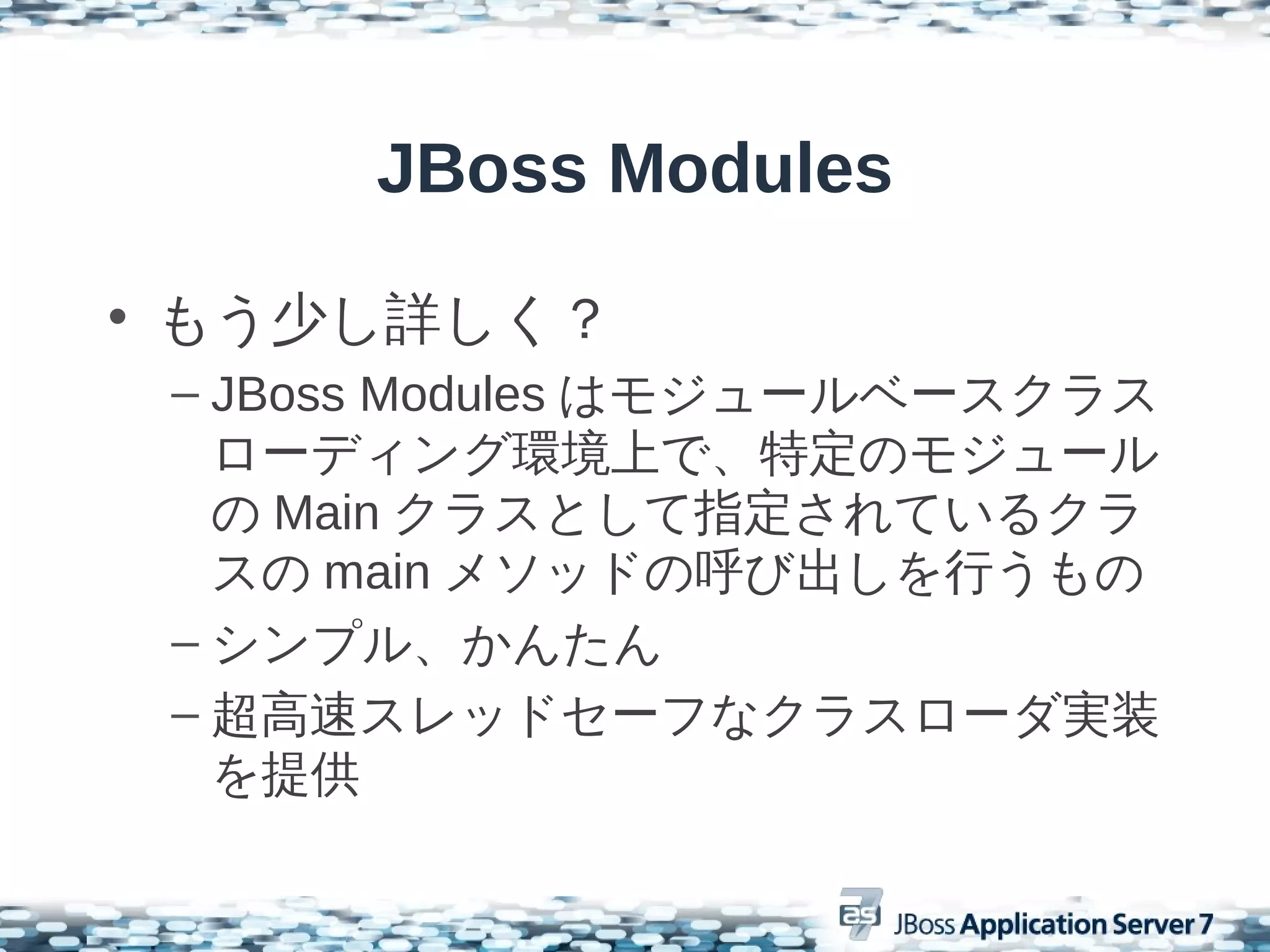 JBoss Modules

• もう少し詳しく？

– JBoss Modules はモジュールベースクラスローディング環境上で、特定のモジュールの Main クラスとして指定されているクラスの main メソッドの呼び出しを行うもの

– シンプル、かんたん

– 超高速スレッドセーフなクラスローダ実装を提供

as 7 JBoss Application Server 7